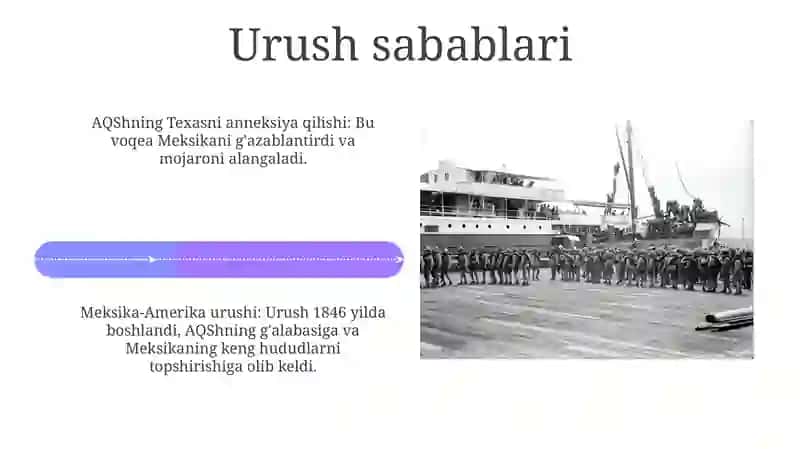 Urush sabablari

AQShning Texasni anneksiya qilishi: Bu voqea Meksikani g'azablantirdi va mojaroni alangaladi.

Meksika-Amerika urushi: Urush 1846 yilda boshlandi, AQShning g'alabasiga va Meksikaning keng hududlarni topshirishiga olib keldi.